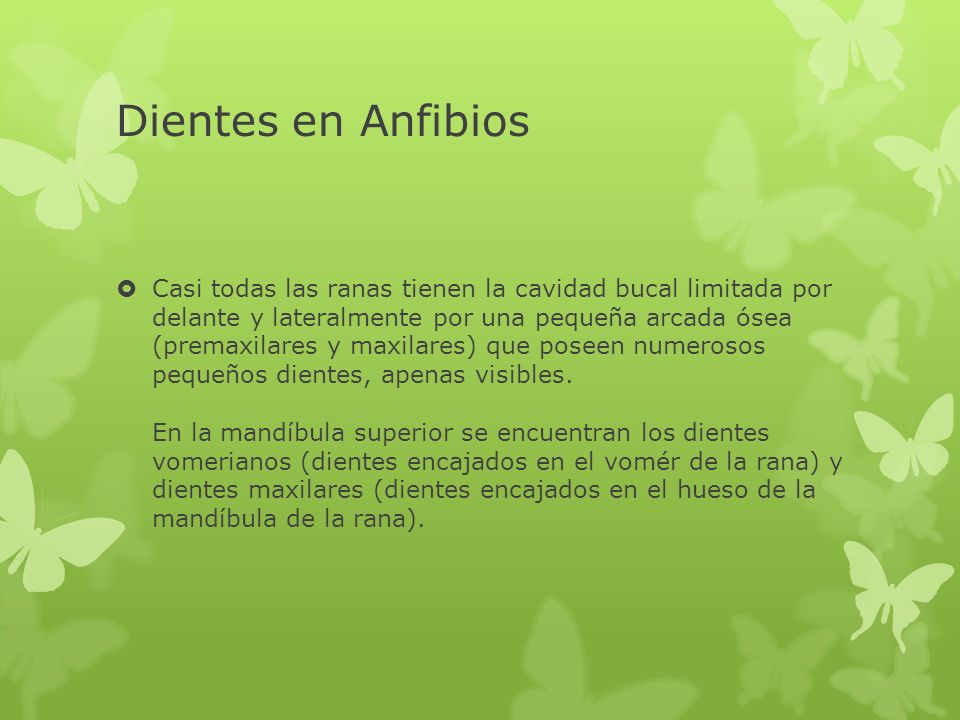 Dientes en Anfibios

Casi todas las ranas tienen la cavidad bucal limitada por delante y lateralmente por una pequeña arcada ósea (premaxilares y maxilares) que poseen numerosos pequeños dientes, apenas visibles.

En la mandíbula superior se encuentran los dientes vomerianos (dientes encajados en el vomér de la rana) y dientes maxilares (dientes encajados en el hueso de la mandíbula de la rana).